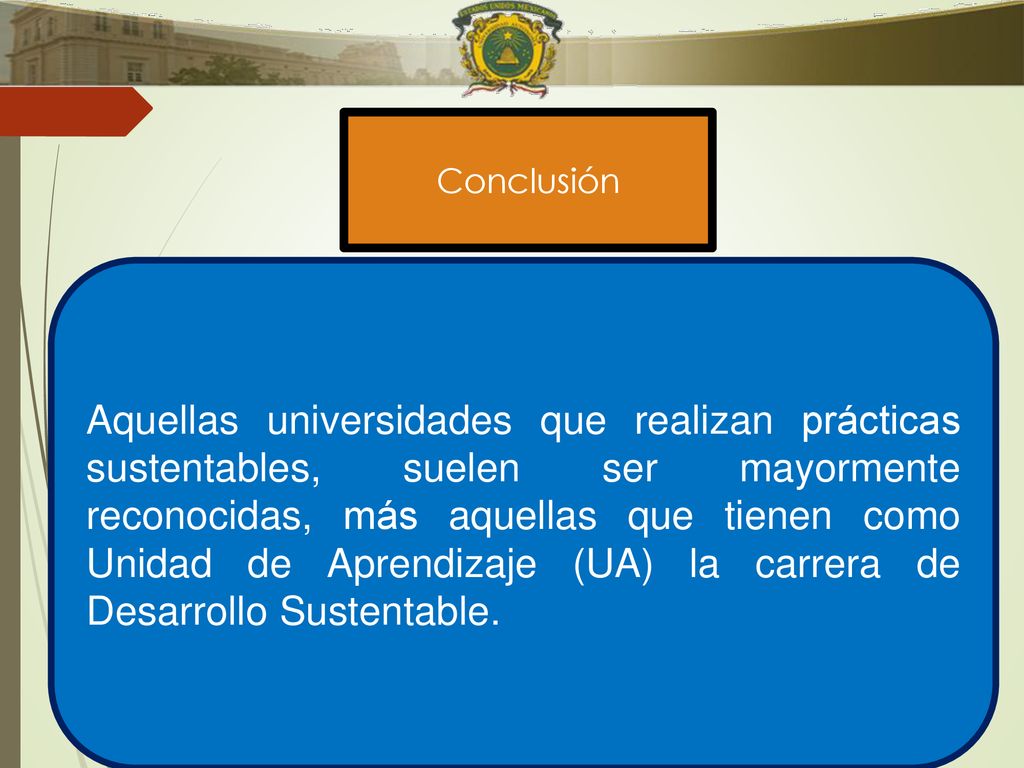 ESTADOS UNIDOS MEXICANOS

Conclusión

Aquellas universidades que realizan prácticas sustentables, suelen ser mayormente reconocidas, más aquellas que tienen como Unidad de Aprendizaje (UA) la carrera de Desarrollo Sustentable.